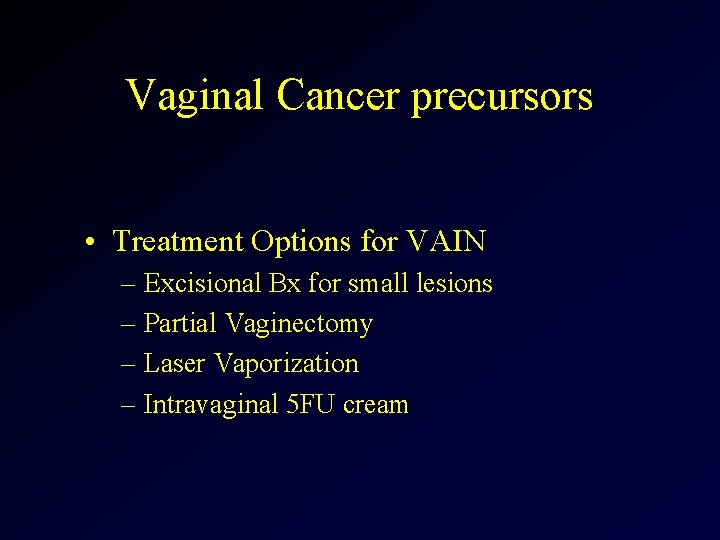 Vaginal Cancer precursors

• Treatment Options for VAIN
– Excisional Bx for small lesions
– Partial Vaginectomy
– Laser Vaporization
– Intravaginal 5FU cream